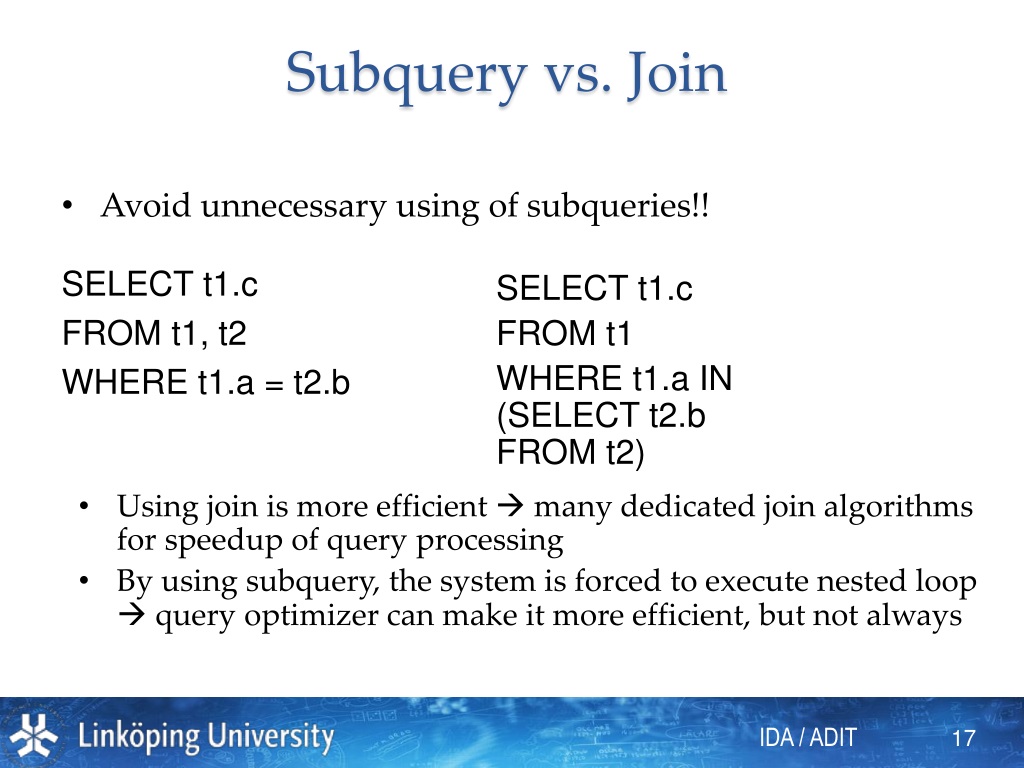 Subquery vs. Join

• Avoid unnecessary using of subqueries!!

SELECT t1.c
FROM t1, t2
WHERE t1.a = t2.b

SELECT t1.c
FROM t1
WHERE t1.a IN
(SELECT t2.b
FROM t2)

• Using join is more efficient → many dedicated join algorithms for speedup of query processing
• By using subquery, the system is forced to execute nested loop → query optimizer can make it more efficient, but not always

Linköping University

IDA / ADIT

17